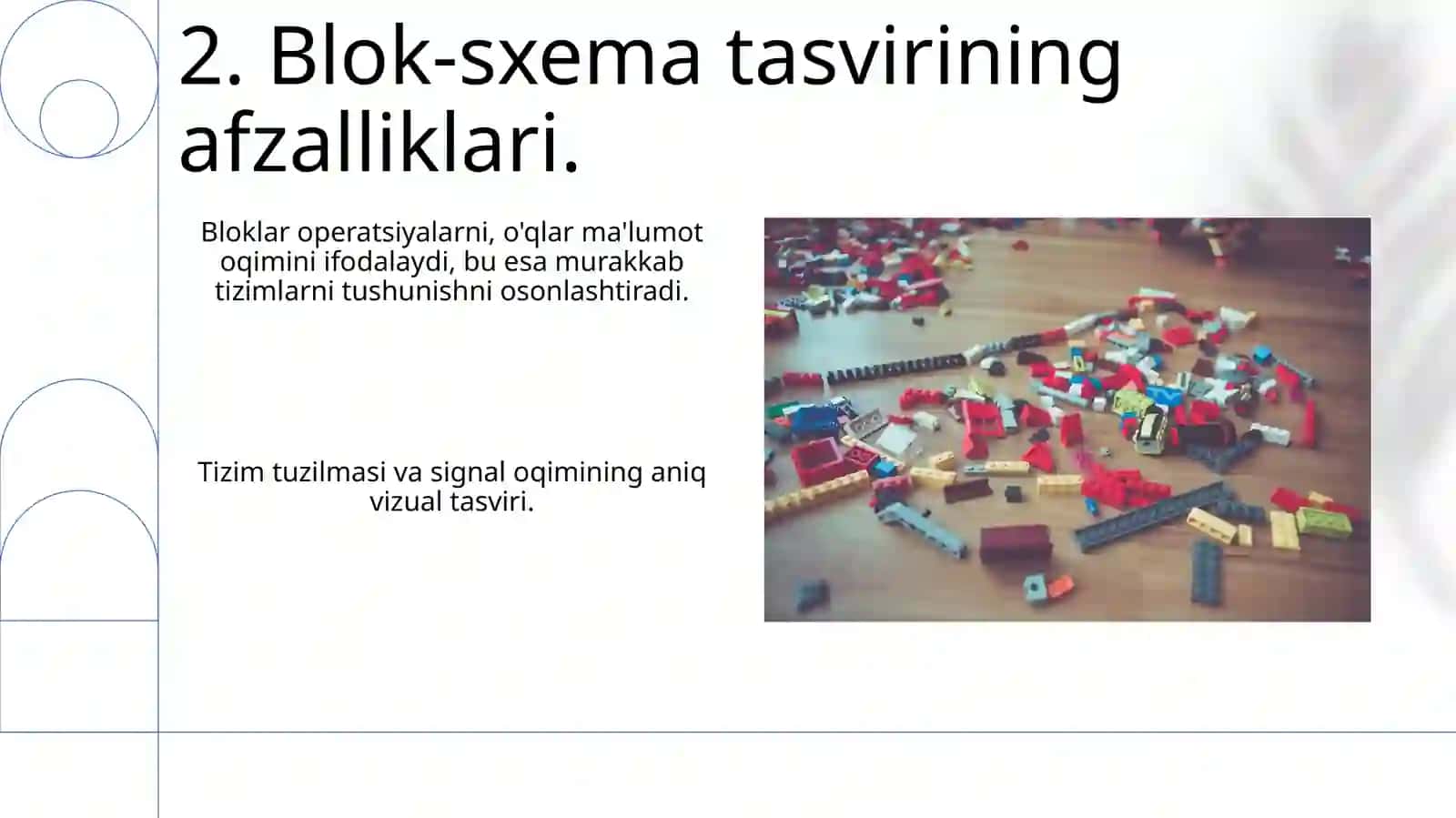 2. Blok-sxema tasvirining afzalliklari.

Bloklar operatsiyalarni, o'qlar ma'lumot oqimini ifodalaydi, bu esa murakkab tizimlarni tushunishni osonlashtiradi.

Tizim tuzilmasi va signal oqimining aniq vizual tasviri.